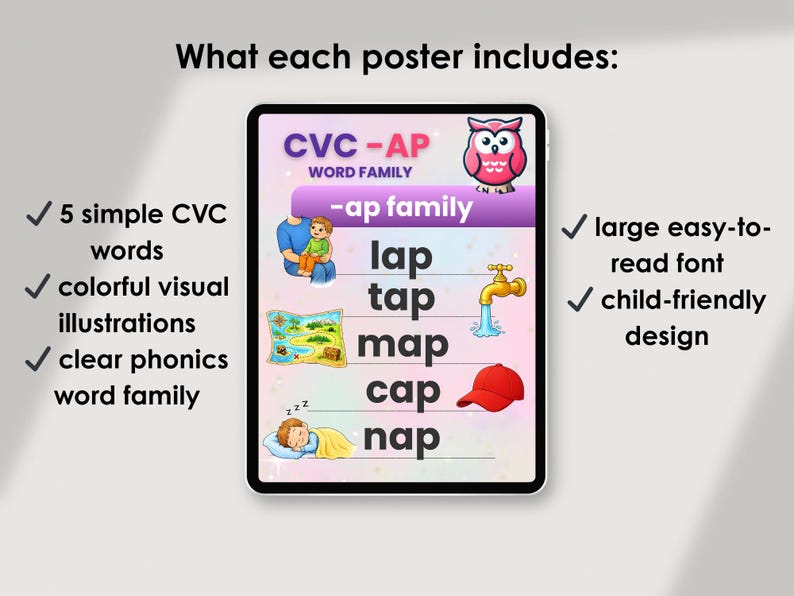 What each poster includes:

✓ 5 simple CVC words
✓ colorful visual illustrations
✓ clear phonics word family

CVC -AP
WORD FAMILY

-ap family

lap
tap
map
cap
nap

✓ large easy-to-read font
✓ child-friendly design